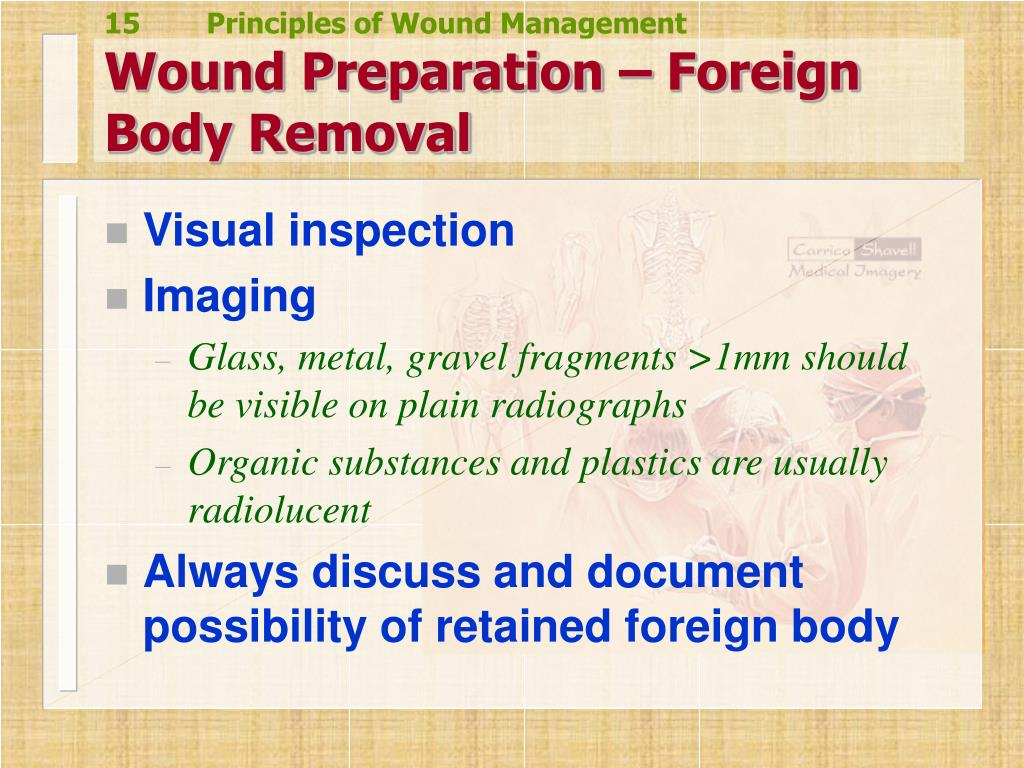 15 Principles of Wound Management

Wound Preparation – Foreign Body Removal

Carrico Shavell Medical Imagery

- Visual inspection
- Imaging
  – Glass, metal, gravel fragments >1mm should be visible on plain radiographs
  – Organic substances and plastics are usually radiolucent
- Always discuss and document possibility of retained foreign body